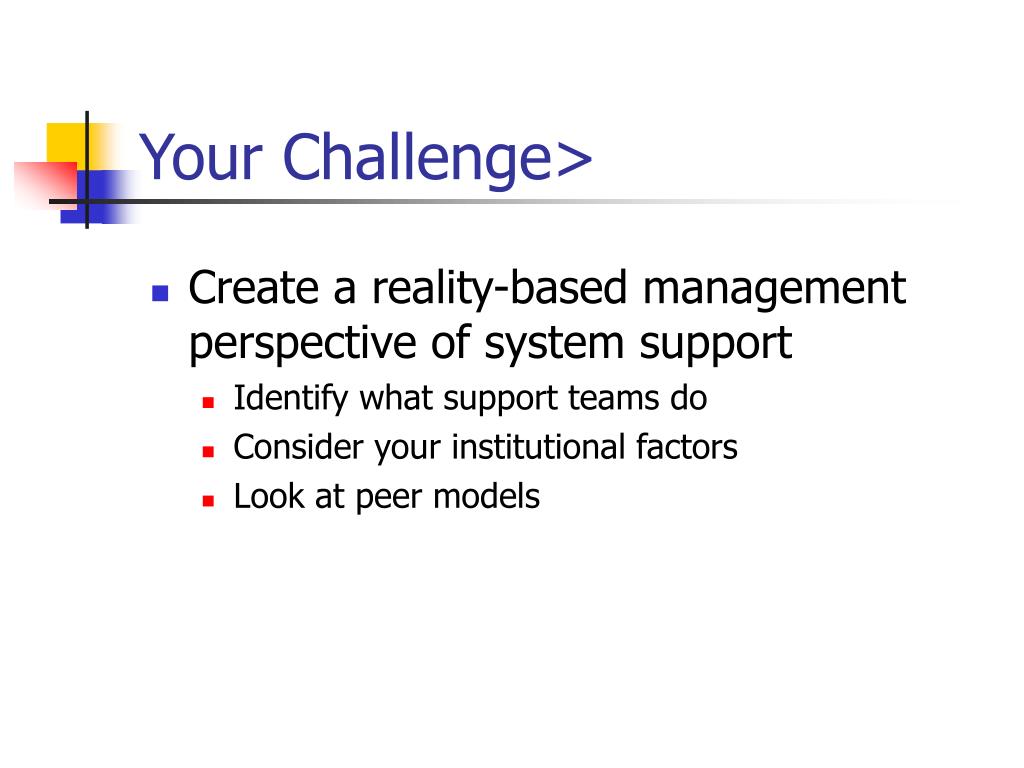 Your Challenge>

- Create a reality-based management perspective of system support
  - Identify what support teams do
  - Consider your institutional factors
  - Look at peer models